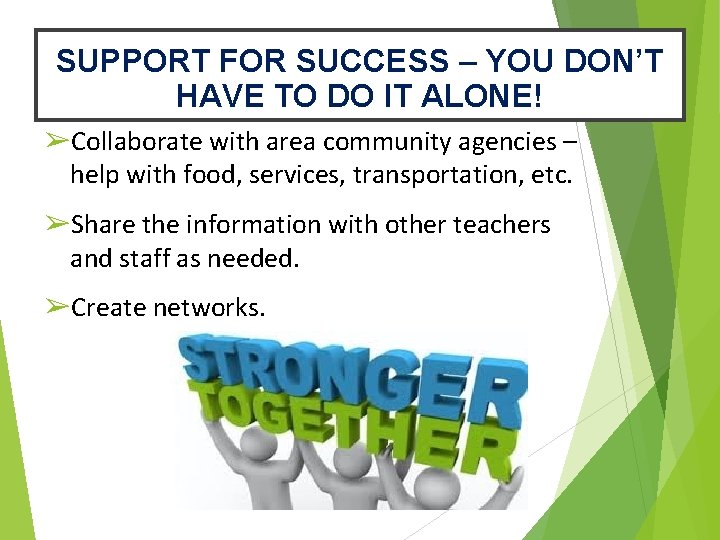 SUPPORT FOR SUCCESS – YOU DON'T HAVE TO DO IT ALONE!

➢Collaborate with area community agencies – help with food, services, transportation, etc.

➢Share the information with other teachers and staff as needed.

➢Create networks.

STRONGER
TOGETHER